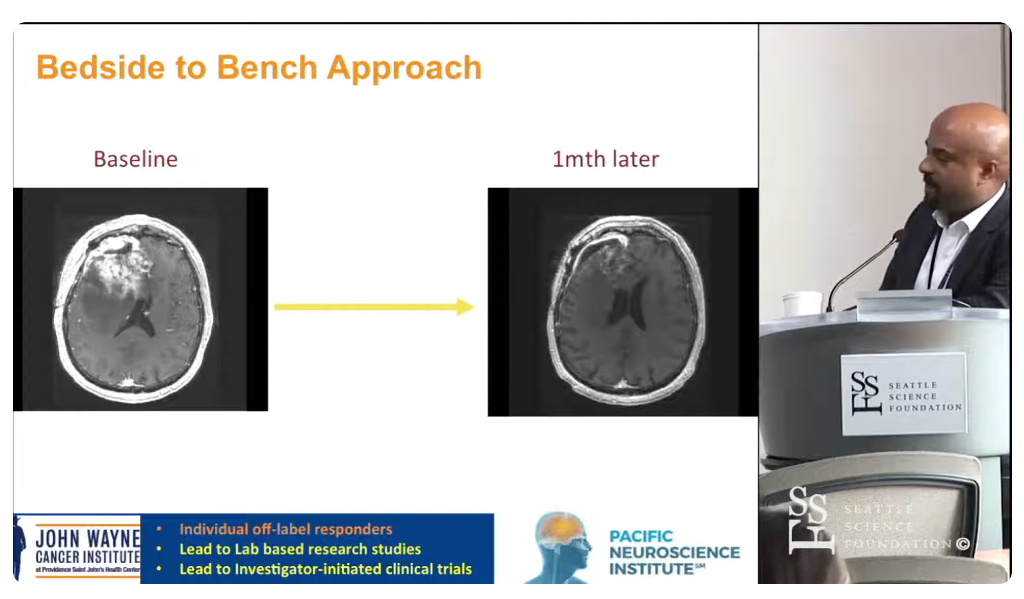 Bedside to Bench Approach

Baseline

1mth later

JOHN WAYNE CANCER INSTITUTE at Providence Saint John's Health Center

• Individual off-label responders
• Lead to Lab based research studies
• Lead to Investigator-initiated clinical trials

PACIFIC NEUROSCIENCE INSTITUTE℠

SSF SEATTLE SCIENCE FOUNDATION

SSF SEATTLE SCIENCE FOUNDATION ©